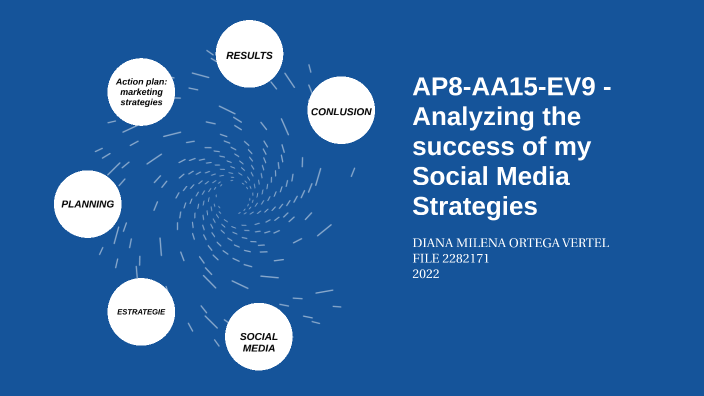 RESULTS

Action plan: marketing strategies

CONLUSION

PLANNING

ESTRATEGIE

SOCIAL MEDIA

AP8-AA15-EV9 - Analyzing the success of my Social Media Strategies

DIANA MILENA ORTEGA VERTEL
FILE 2282171
2022